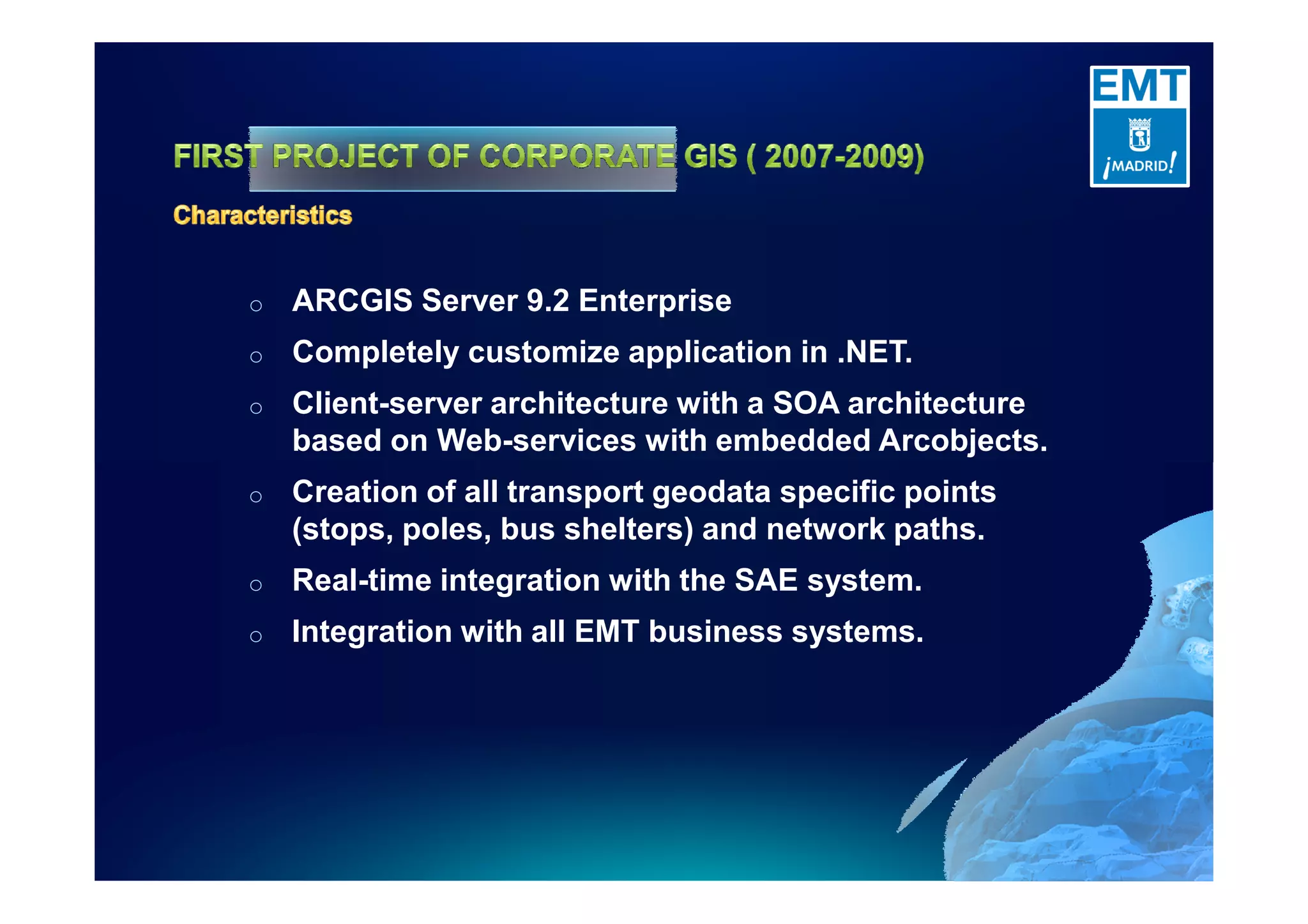 EMT
¡MADRID!

FIRST PROJECT OF CORPORATE GIS ( 2007-2009)

Characteristics

○ ARCGIS Server 9.2 Enterprise
○ Completely customize application in .NET.
○ Client-server architecture with a SOA architecture based on Web-services with embedded Arcobjects.
○ Creation of all transport geodata specific points (stops, poles, bus shelters) and network paths.
○ Real-time integration with the SAE system.
○ Integration with all EMT business systems.